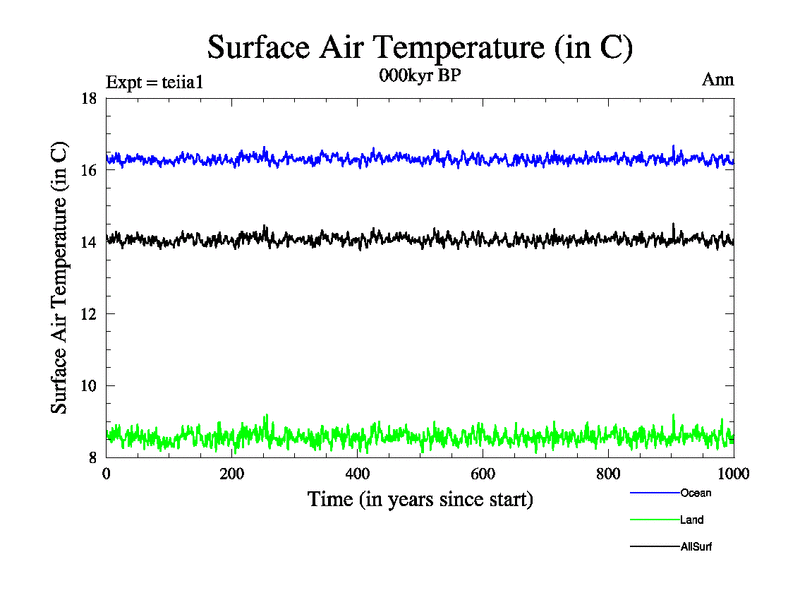 Surface Air Temperature (in C)

Expt = teiia1
000kyr BP
Ann

Surface Air Temperature (in C)

18
16
14
12
10
8

0
200
400
600
800
1000

Time (in years since start)

Ocean
Land
AllSurf